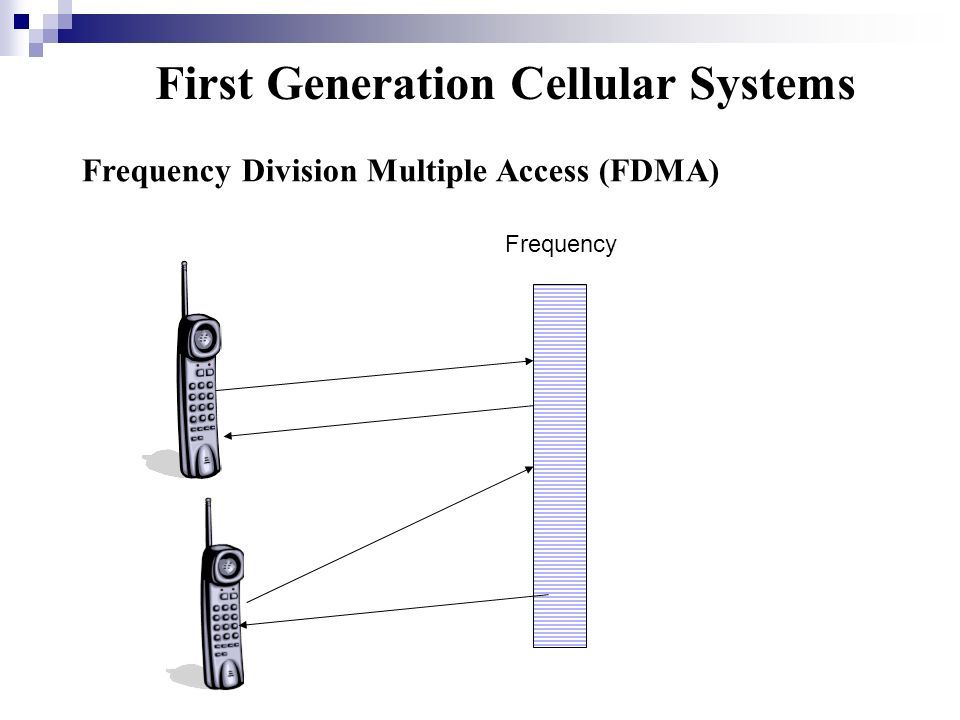 First Generation Cellular Systems

Frequency Division Multiple Access (FDMA)

Frequency